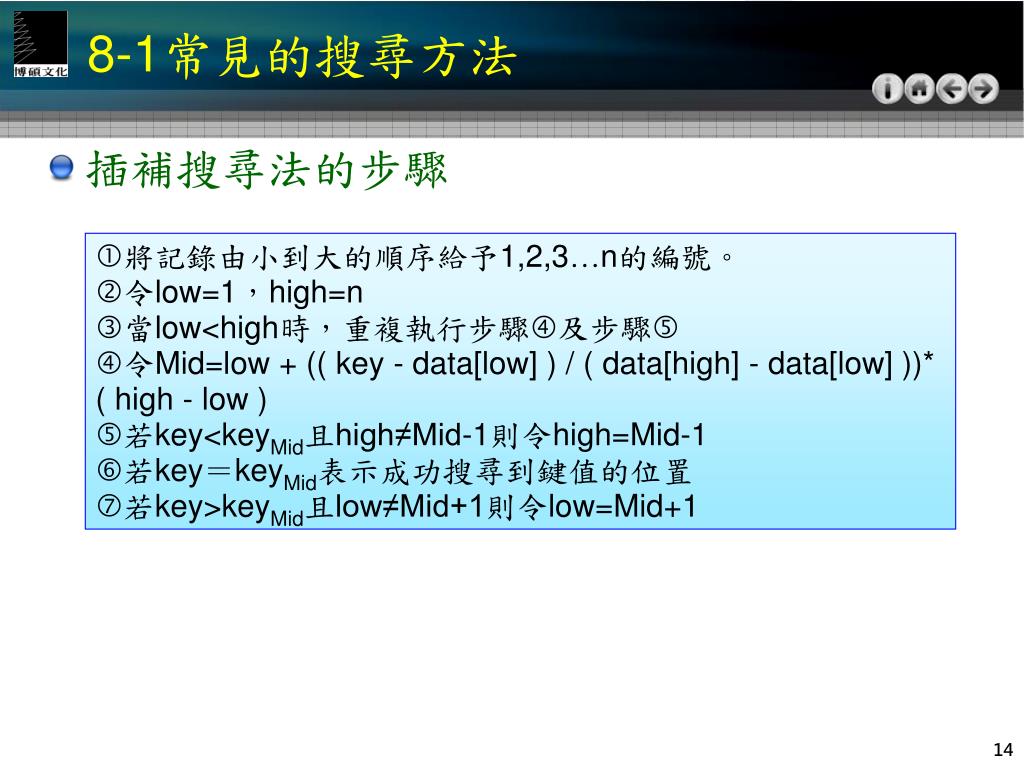 博碩文化

8-1常見的搜尋方法

插補搜尋法的步驟

①將記錄由小到大的順序給予1,2,3…n的編號。
②令low=1，high=n
③當low<high時，重複執行步驟④及步驟⑤
④令Mid=low + (( key - data[low] ) / ( data[high] - data[low] ))* ( high - low )
⑤若key<key$_{Mid}$且high≠Mid-1則令high=Mid-1
⑥若key＝key$_{Mid}$表示成功搜尋到鍵值的位置
⑦若key>key$_{Mid}$且low≠Mid+1則令low=Mid+1

14